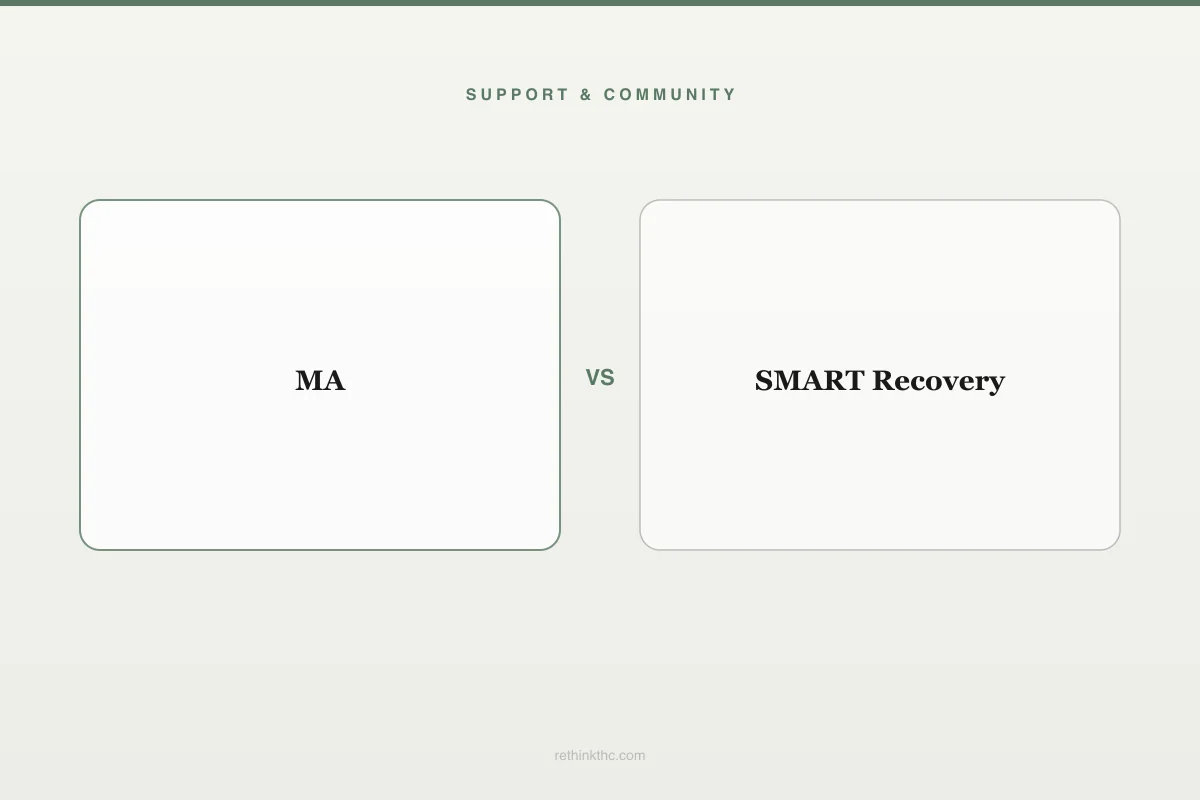 SUPPORT & COMMUNITY

MA

VS

SMART Recovery

rethinkthc.com